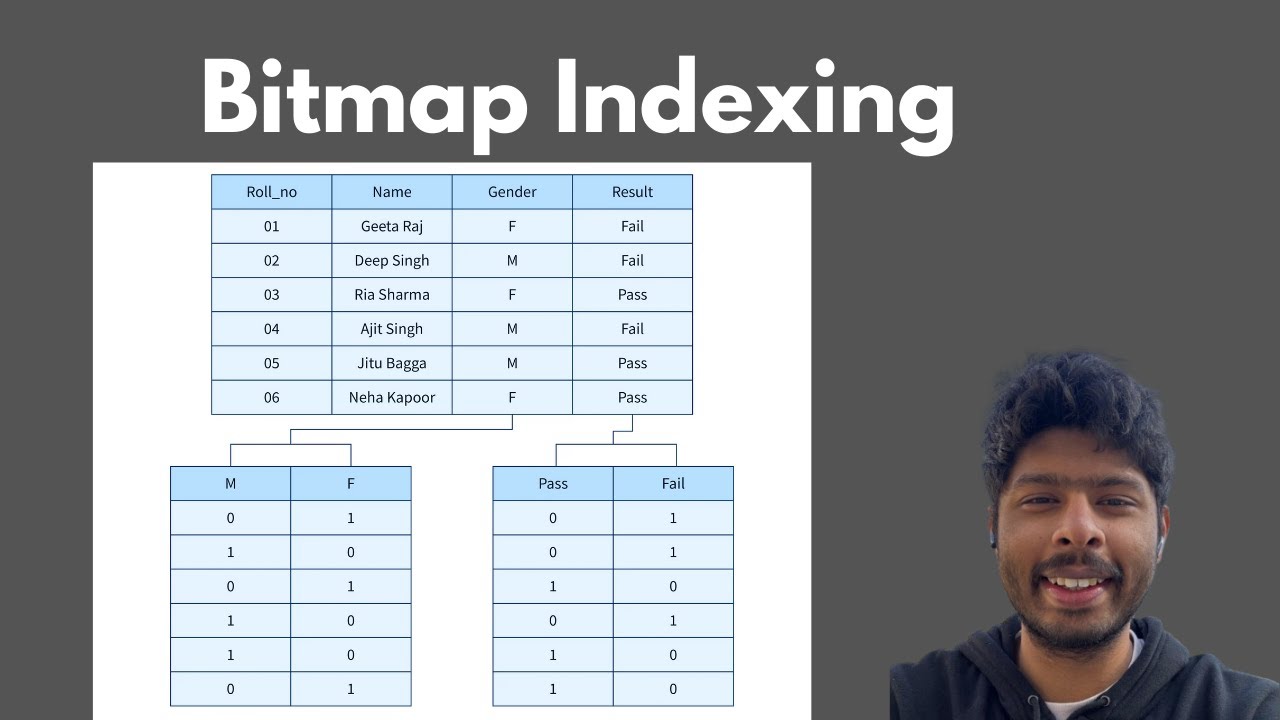 Bitmap Indexing

| Roll_no | Name | Gender | Result |
|---|---|---|---|
| 01 | Geeta Raj | F | Fail |
| 02 | Deep Singh | M | Fail |
| 03 | Ria Sharma | F | Pass |
| 04 | Ajit Singh | M | Fail |
| 05 | Jitu Bagga | M | Pass |
| 06 | Neha Kapoor | F | Pass |

| M | F |
|---|---|
| 0 | 1 |
| 1 | 0 |
| 0 | 1 |
| 1 | 0 |
| 1 | 0 |
| 0 | 1 |

| Pass | Fail |
|---|---|
| 0 | 1 |
| 0 | 1 |
| 1 | 0 |
| 0 | 1 |
| 1 | 0 |
| 1 | 0 |